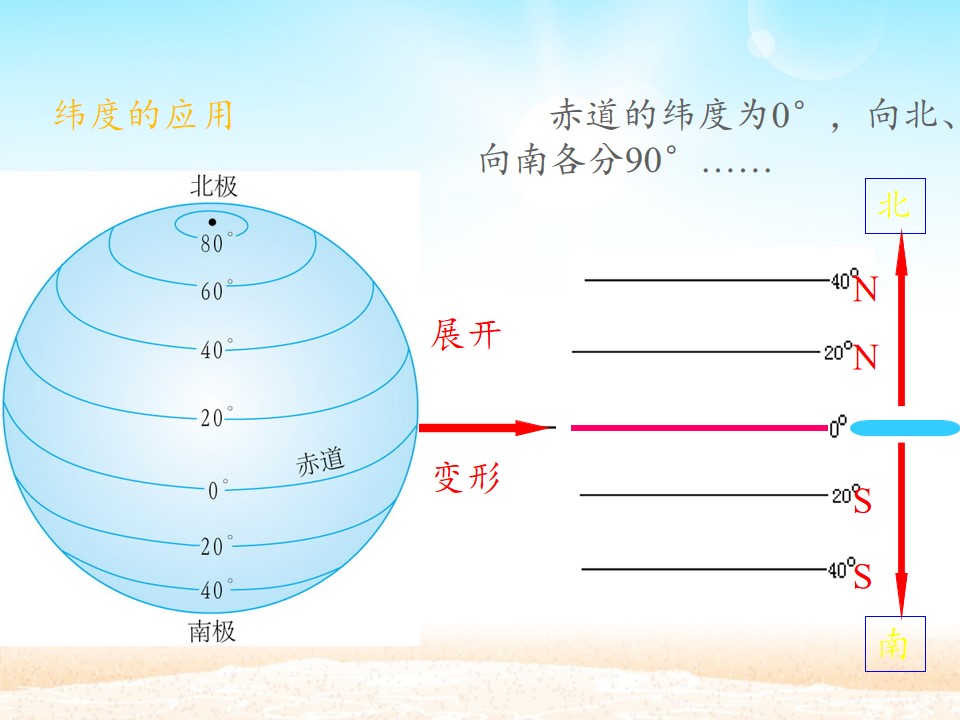 纬度的应用

赤道的纬度为0°，向北、向南各分90°……

北极

80°

60°

40°

20°

赤道

0°

20°

40°

南极

展开

变形

北

40°N

20°N

0°

20°S

40°S

南